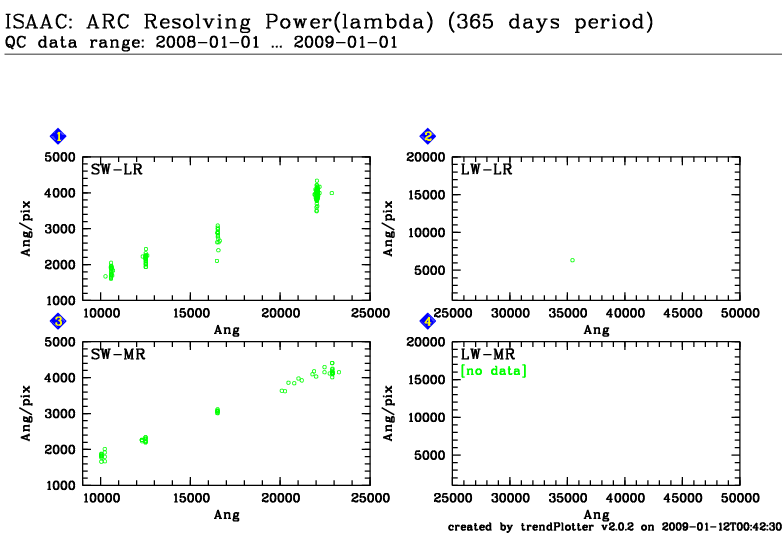 ISAAC: ARC Resolving Power(lambda) (365 days period)
QC data range: 2008-01-01 … 2009-01-01

1

SW-LR

Ang/pix

5000
4000
3000
2000
1000

10000 15000 20000 25000
Ang

2

LW-LR

Ang/pix

20000
15000
10000
5000

25000 30000 35000 40000 45000 50000
Ang

3

SW-MR

Ang/pix

5000
4000
3000
2000
1000

10000 15000 20000 25000
Ang

4

LW-MR
[no data]

Ang/pix

20000
15000
10000
5000

25000 30000 35000 40000 45000 50000
Ang

created by trendPlotter v2.0.2 on 2009-01-12T00:42:30